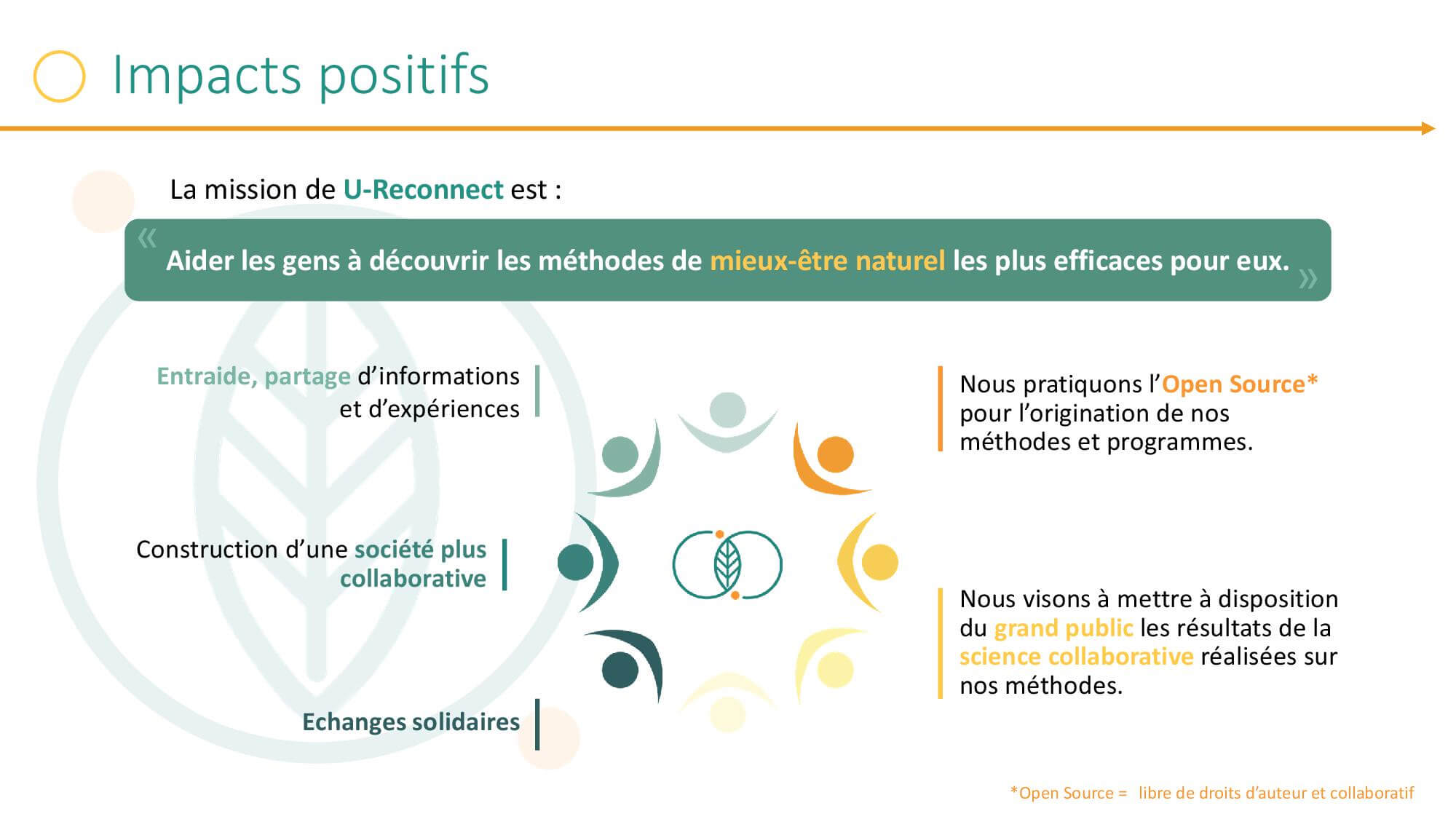 Impacts positifs

La mission de U-Reconnect est :

« Aider les gens à découvrir les méthodes de mieux-être naturel les plus efficaces pour eux. »

Entraide, partage d'informations et d'expériences

Construction d'une société plus collaborative

Echanges solidaires

Nous pratiquons l'Open Source* pour l'origination de nos méthodes et programmes.

Nous visons à mettre à disposition du grand public les résultats de la science collaborative réalisées sur nos méthodes.

*Open Source = libre de droits d'auteur et collaboratif